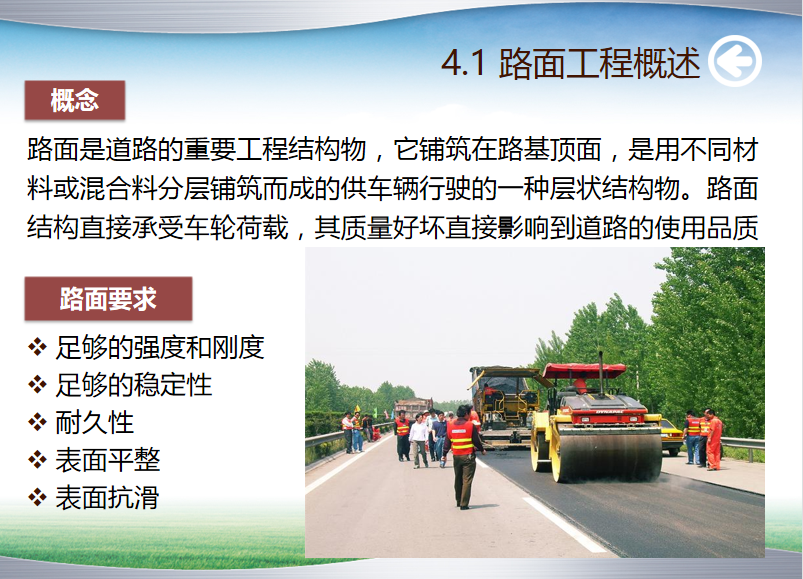 4.1 路面工程概述

概念

路面是道路的重要工程结构物，它铺筑在路基顶面，是用不同材料或混合料分层铺筑而成的供车辆行驶的一种层状结构物。路面结构直接承受车轮荷载，其质量好坏直接影响到道路的使用品质

路面要求

❖ 足够的强度和刚度
❖ 足够的稳定性
❖ 耐久性
❖ 表面平整
❖ 表面抗滑

DYNAPAC